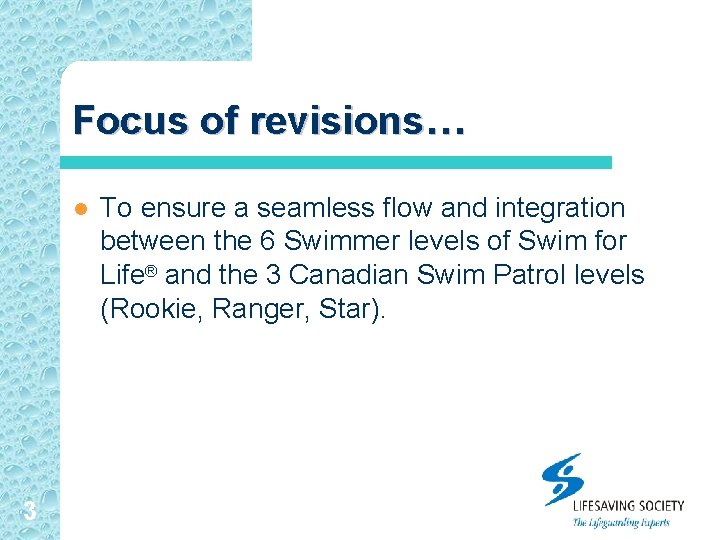 Focus of revisions…

- To ensure a seamless flow and integration between the 6 Swimmer levels of Swim for Life® and the 3 Canadian Swim Patrol levels (Rookie, Ranger, Star).

3

LIFESAVING SOCIETY
The Lifeguarding Experts